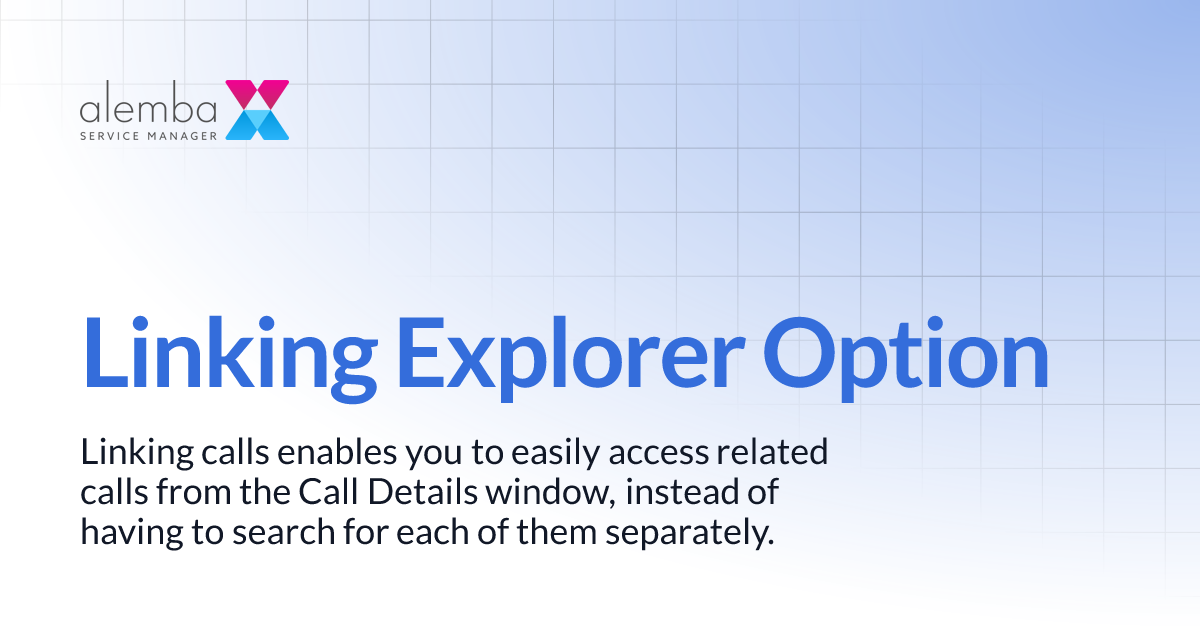 alemba
SERVICE MANAGER

Linking Explorer Option

Linking calls enables you to easily access related calls from the Call Details window, instead of having to search for each of them separately.